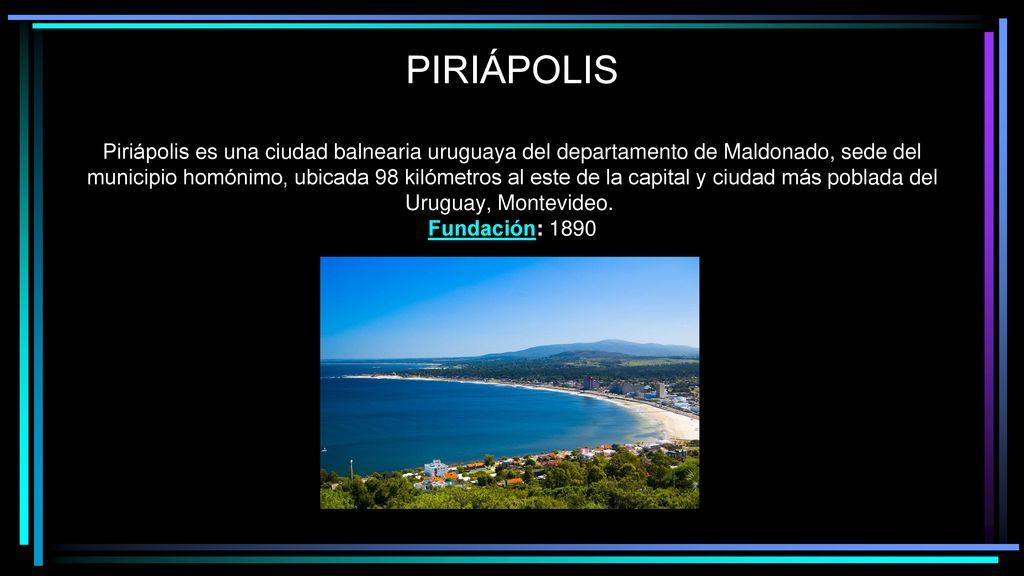 PIRIÁPOLIS

Piriápolis es una ciudad balnearia uruguaya del departamento de Maldonado, sede del municipio homónimo, ubicada 98 kilómetros al este de la capital y ciudad más poblada del Uruguay, Montevideo.
Fundación: 1890